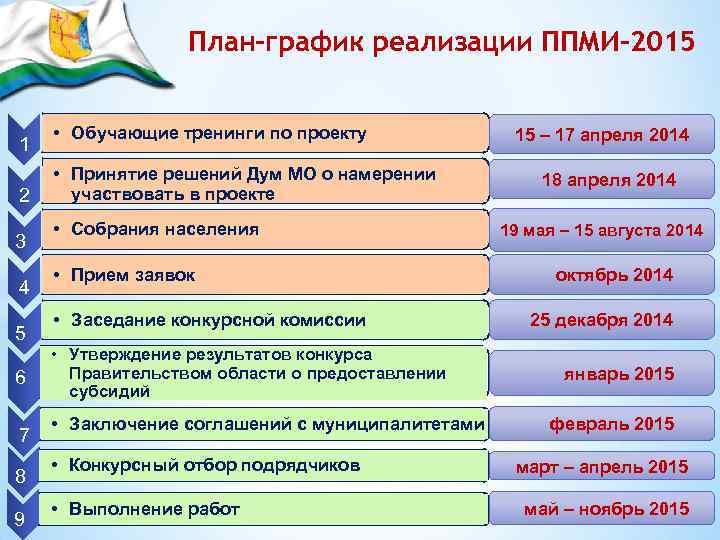 План-график реализации ППМИ-2015

1
• Обучающие тренинги по проекту
15 – 17 апреля 2014

2
• Принятие решений Дум МО о намерении участвовать в проекте
18 апреля 2014

3
• Собрания населения
19 мая – 15 августа 2014

4
• Прием заявок
октябрь 2014

5
• Заседание конкурсной комиссии
25 декабря 2014

6
• Утверждение результатов конкурса Правительством области о предоставлении субсидий
январь 2015

7
• Заключение соглашений с муниципалитетами
февраль 2015

8
• Конкурсный отбор подрядчиков
март – апрель 2015

9
• Выполнение работ
май – ноябрь 2015